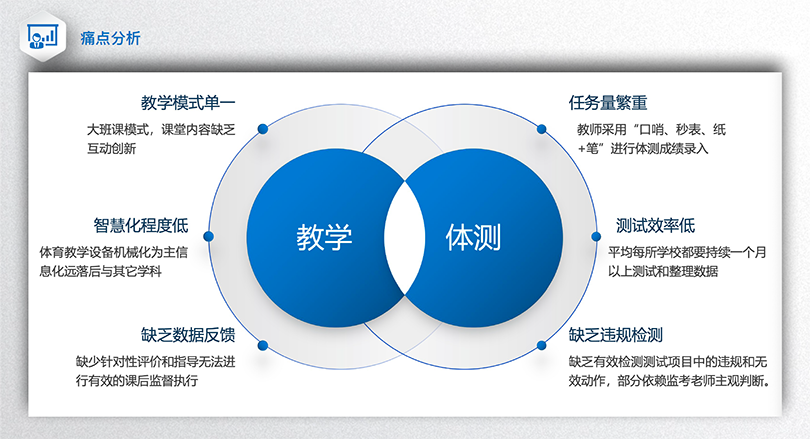 痛点分析

教学模式单一
大班课模式，课堂内容缺乏互动创新

智慧化程度低
体育教学设备机械化为主信息化远落后与其它学科

缺乏数据反馈
缺少针对性评价和指导无法进行有效的课后监督执行

教学

体测

任务量繁重
教师采用“口哨、秒表、纸+笔”进行体测成绩录入

测试效率低
平均每所学校都要持续一个月以上测试和整理数据

缺乏违规检测
缺乏有效检测测试项目中的违规和无效动作，部分依赖监考老师主观判断。